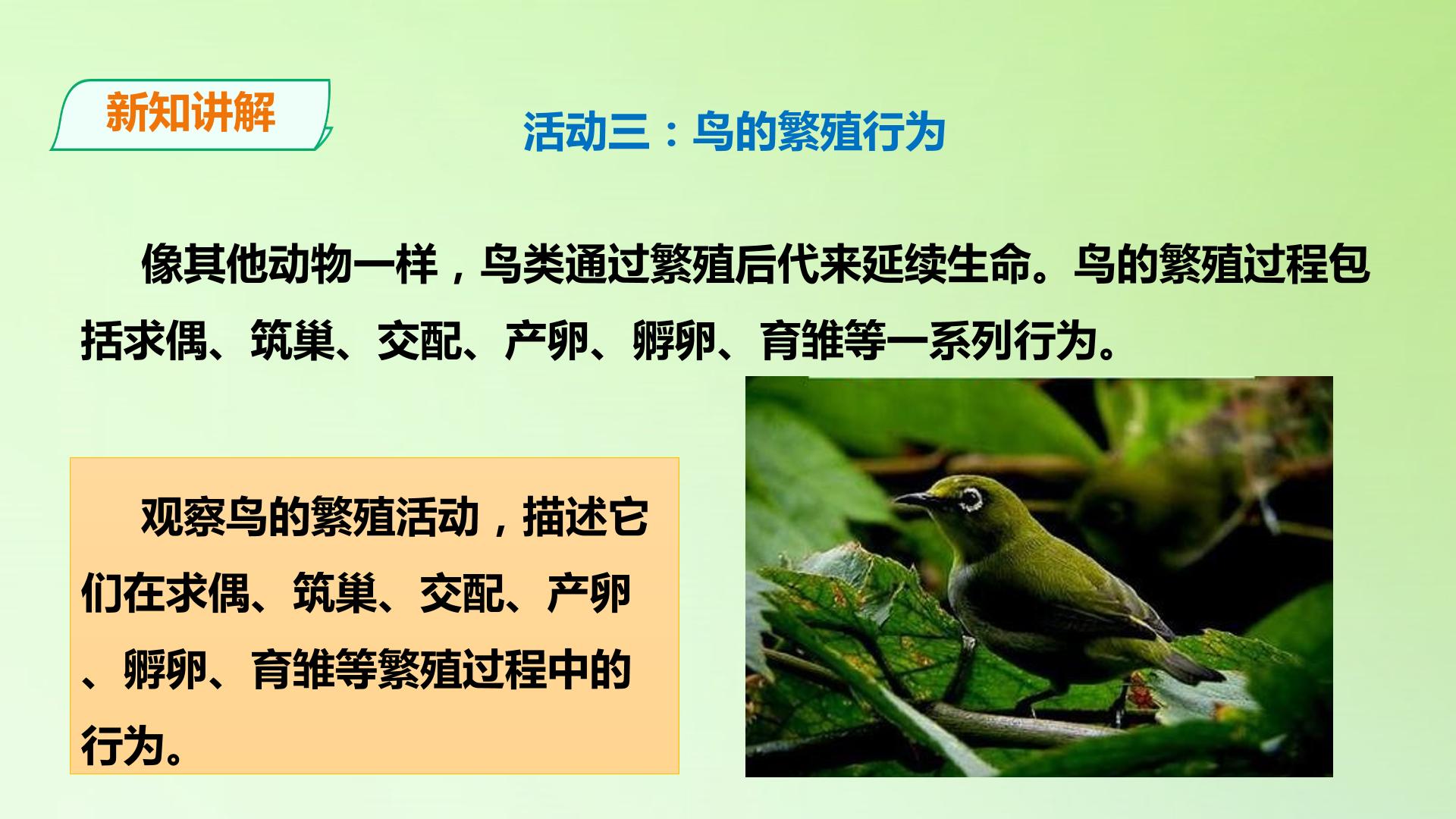 新知讲解

活动三：鸟的繁殖行为

像其他动物一样，鸟类通过繁殖后代来延续生命。鸟的繁殖过程包括求偶、筑巢、交配、产卵、孵卵、育雏等一系列行为。

观察鸟的繁殖活动，描述它们在求偶、筑巢、交配、产卵、孵卵、育雏等繁殖过程中的行为。